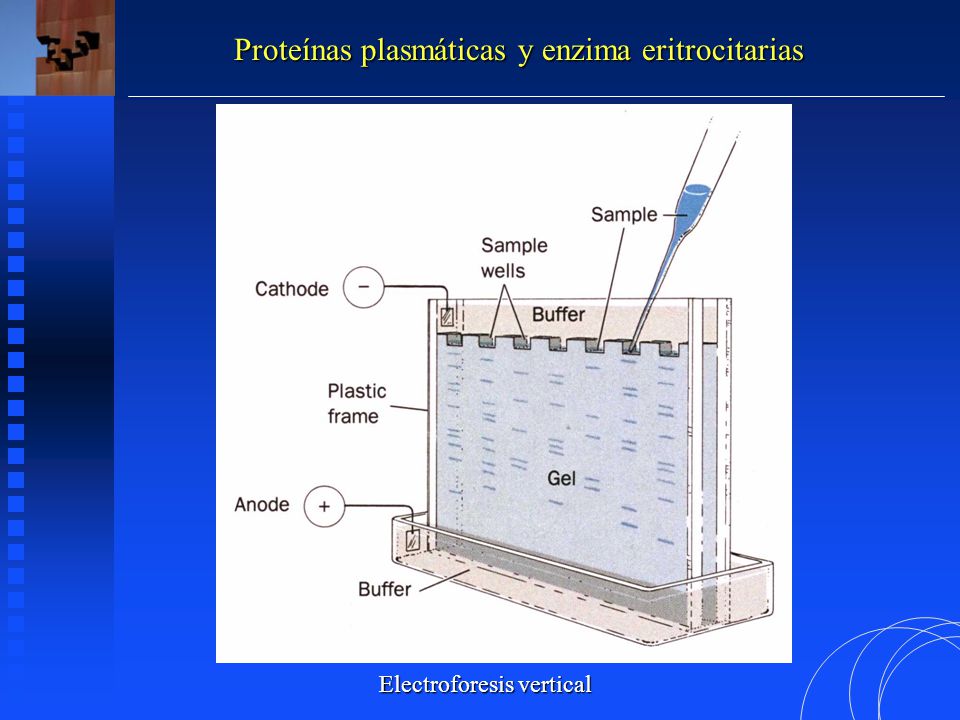 Proteínas plasmáticas y enzima eritrocitarias

Sample

Sample wells

Cathode −

Buffer

Plastic frame

Gel

Anode +

Buffer

Electroforesis vertical